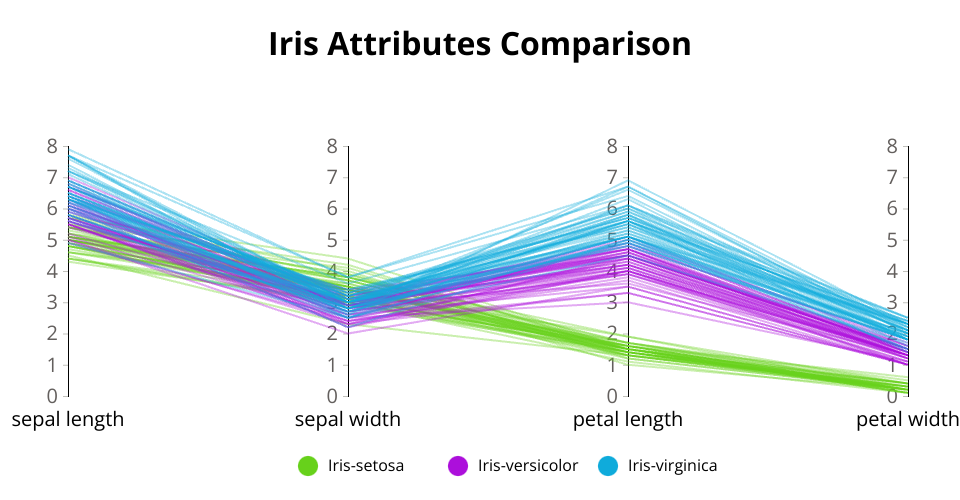 Iris Attributes Comparison

8
7
6
5
4
3
2
1
0
sepal length

8
7
6
5
4
3
2
1
0
sepal width

8
7
6
5
4
3
2
1
0
petal length

8
7
6
5
4
3
2
1
0
petal width

Iris-setosa
Iris-versicolor
Iris-virginica